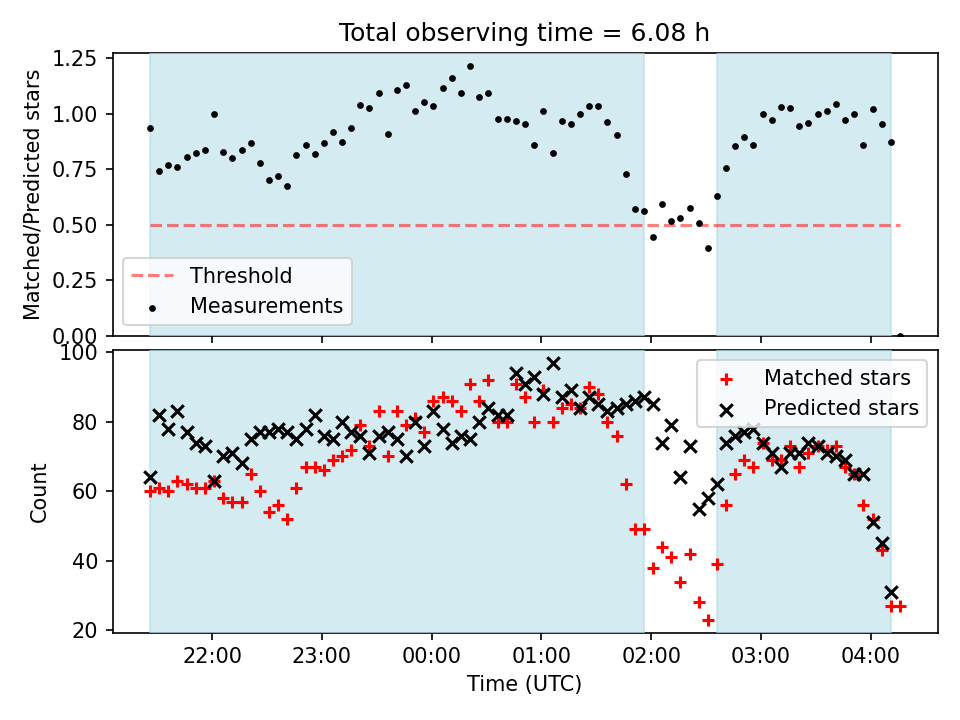 Total observing time = 6.08 h

Matched/Predicted stars

1.25
1.00
0.75
0.50
0.25
0.00

Threshold
Measurements

Count

100
80
60
40
20

Matched stars
Predicted stars

22:00
23:00
00:00
01:00
02:00
03:00
04:00

Time (UTC)